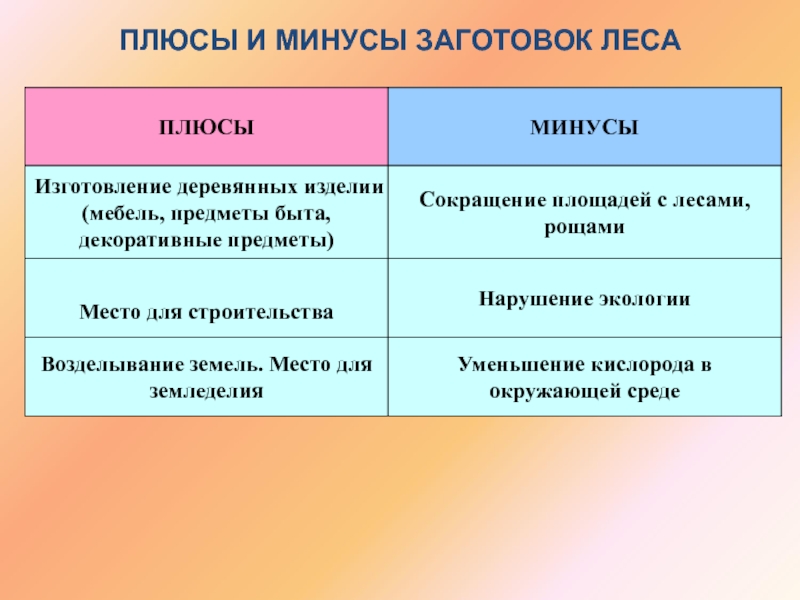 ПЛЮСЫ И МИНУСЫ ЗАГОТОВОК ЛЕСА

| ПЛЮСЫ | МИНУСЫ |
|---|---|
| Изготовление деревянных изделии (мебель, предметы быта, декоративные предметы) | Сокращение площадей с лесами, рощами |
| Место для строительства | Нарушение экологии |
| Возделывание земель. Место для земледелия | Уменьшение кислорода в окружающей среде |